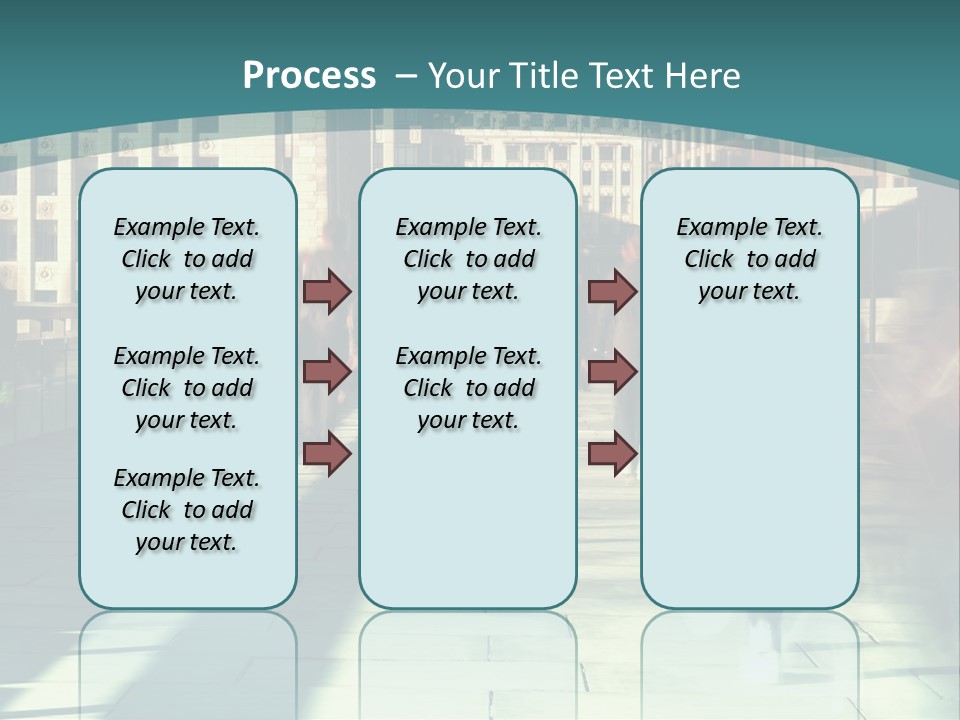 Process – Your Title Text Here

Example Text. Click to add your text.

Example Text. Click to add your text.

Example Text. Click to add your text.

Example Text. Click to add your text.

Example Text. Click to add your text.

Example Text. Click to add your text.